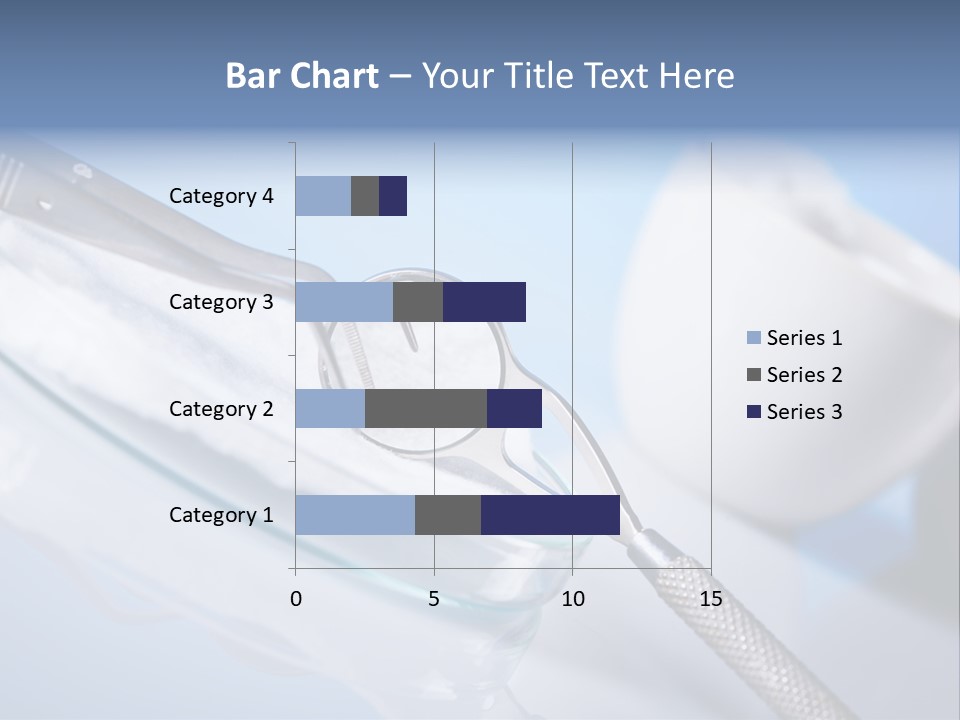 Bar Chart – Your Title Text Here

Category 4
Category 3
Category 2
Category 1

0 5 10 15

Series 1
Series 2
Series 3